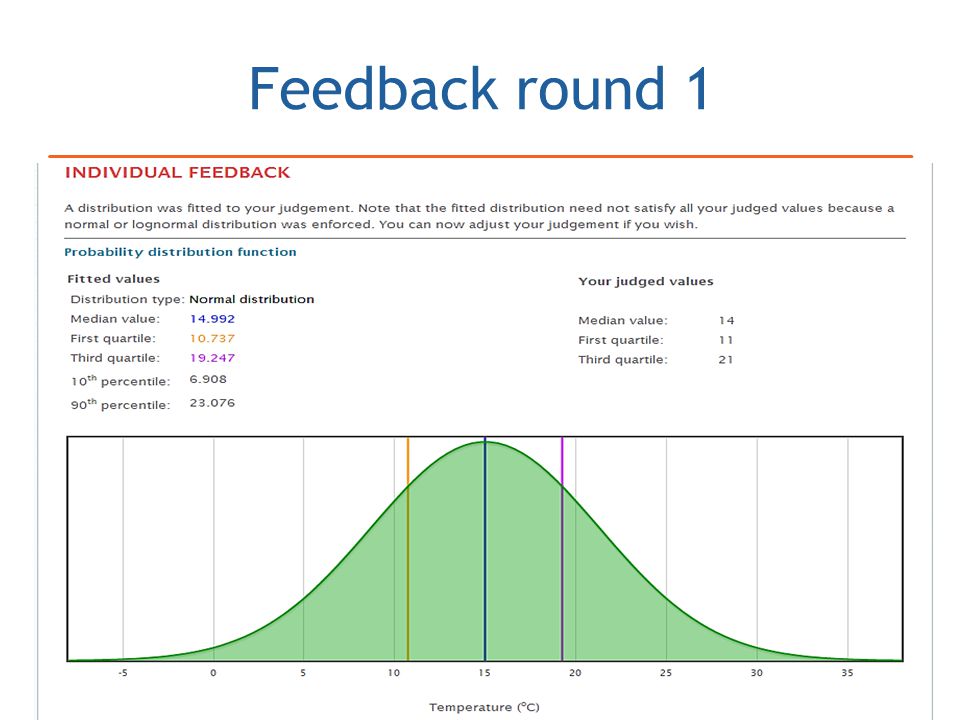 Feedback round 1

INDIVIDUAL FEEDBACK

A distribution was fitted to your judgement. Note that the fitted distribution need not satisfy all your judged values because a normal or lognormal distribution was enforced. You can now adjust your judgement if you wish.

Probability distribution function

Fitted values

Distribution type: Normal distribution
Median value: 14.992
First quartile: 10.737
Third quartile: 19.247
$10^{th}$ percentile: 6.908
$90^{th}$ percentile: 23.076

Your judged values

Median value: 14
First quartile: 11
Third quartile: 21

-5 0 5 10 15 20 25 30 35

Temperature (°C)